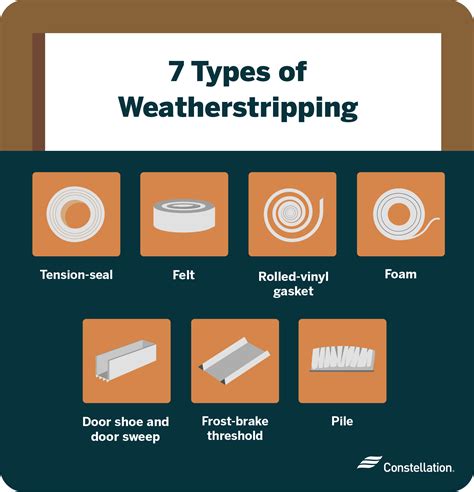 7 Types of Weatherstripping

Tension-seal

Felt

Rolled-vinyl gasket

Foam

Door shoe and door sweep

Frost-brake threshold

Pile

Constellation.